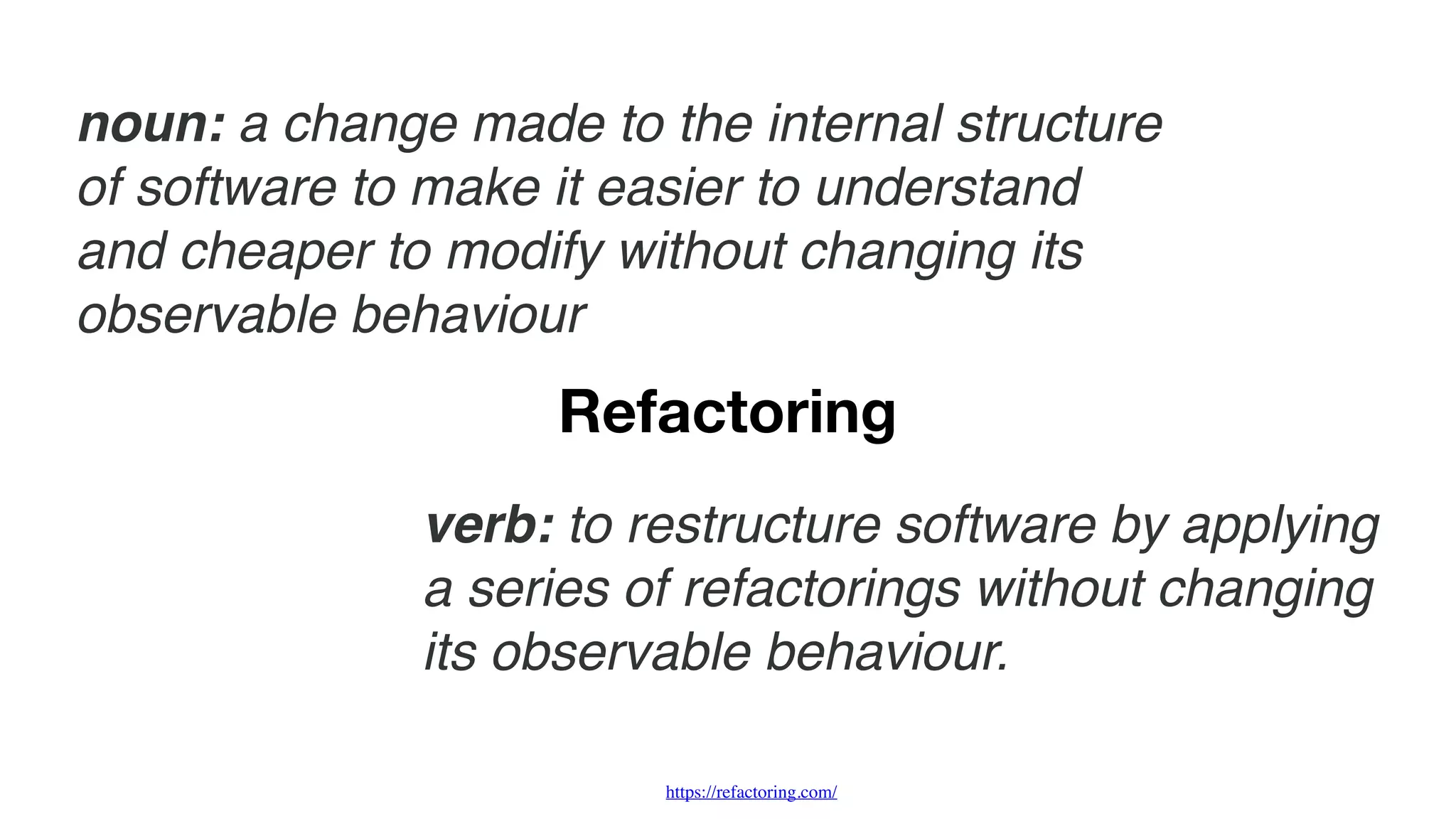 noun: a change made to the internal structure of software to make it easier to understand and cheaper to modify without changing its observable behaviour

Refactoring

verb: to restructure software by applying a series of refactorings without changing its observable behaviour.

https://refactoring.com/